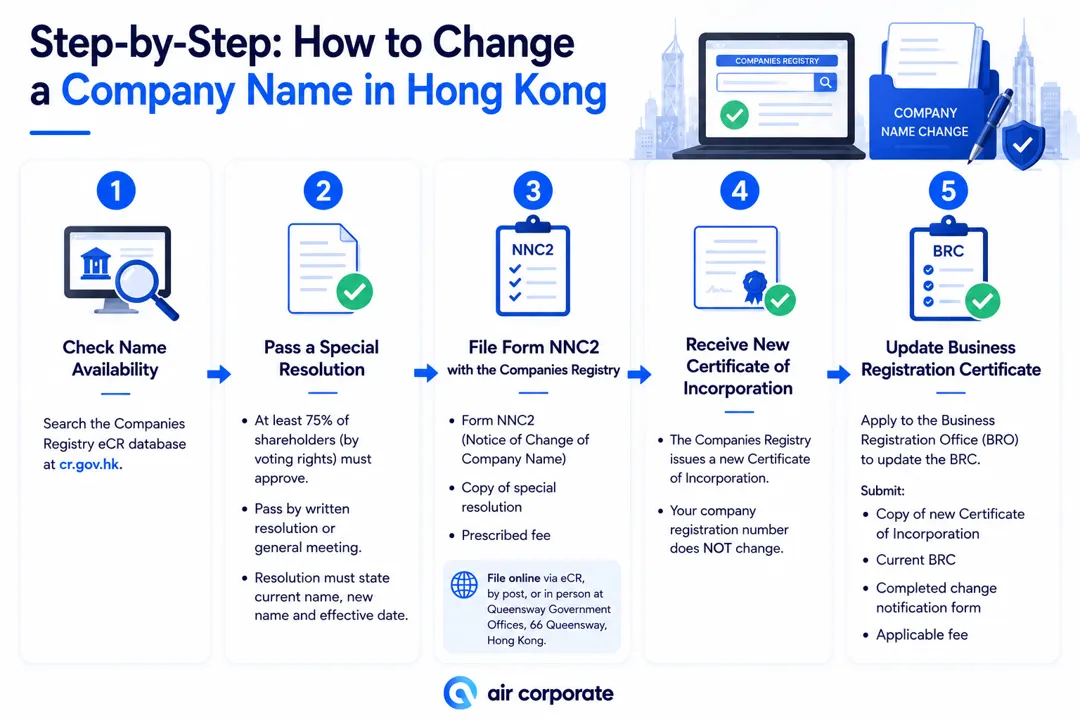 Step-by-Step: How to Change a Company Name in Hong Kong

COMPANIES REGISTRY

COMPANY NAME CHANGE

1

Check Name Availability

Search the Companies Registry eCR database at cr.gov.hk.

2

Pass a Special Resolution

- At least 75% of shareholders (by voting rights) must approve.
- Pass by written resolution or general meeting.
- Resolution must state current name, new name and effective date.

3

NNC2

File Form NNC2 with the Companies Registry

- Form NNC2 (Notice of Change of Company Name)
- Copy of special resolution
- Prescribed fee

File online via eCR, by post, or in person at Queensway Government Offices, 66 Queensway, Hong Kong.

4

Receive New Certificate of Incorporation

- The Companies Registry issues a new Certificate of Incorporation.
- Your company registration number does NOT change.

5

BRC

Update Business Registration Certificate

Apply to the Business Registration Office (BRO) to update the BRC.

Submit:
- Copy of new Certificate of Incorporation
- Current BRC
- Completed change notification form
- Applicable fee

air corporate